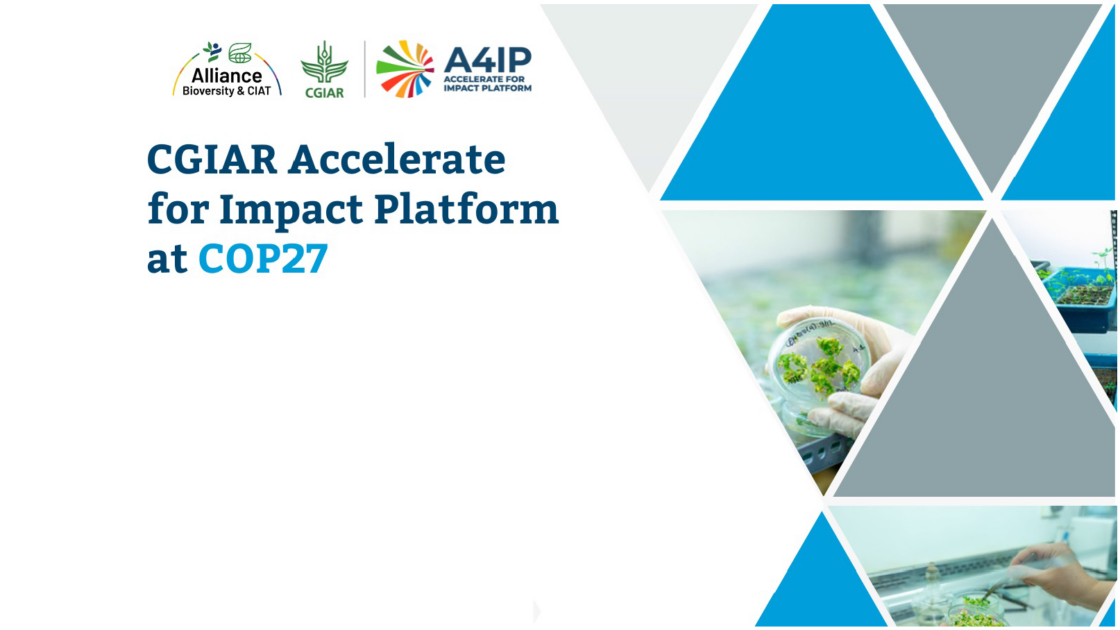 Alliance
Bioversity & CIAT

CGIAR

A4IP
ACCELERATE FOR
IMPACT PLATFORM

CGIAR Accelerate for Impact Platform at COP27